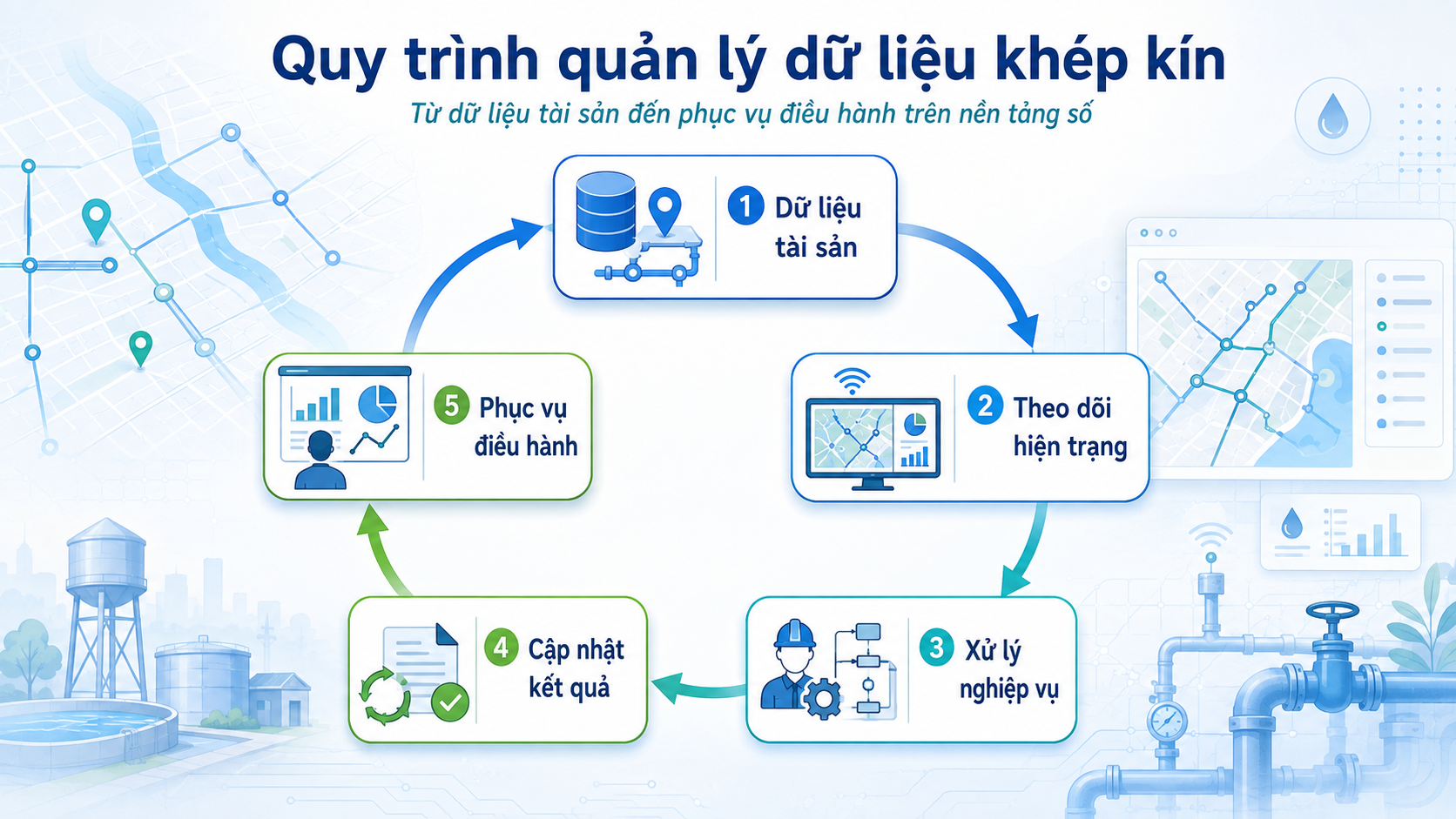 Quy trình quản lý dữ liệu khép kín

Từ dữ liệu tài sản đến phục vụ điều hành trên nền tảng số

1 Dữ liệu tài sản

2 Theo dõi hiện trạng

3 Xử lý nghiệp vụ

4 Cập nhật kết quả

5 Phục vụ điều hành